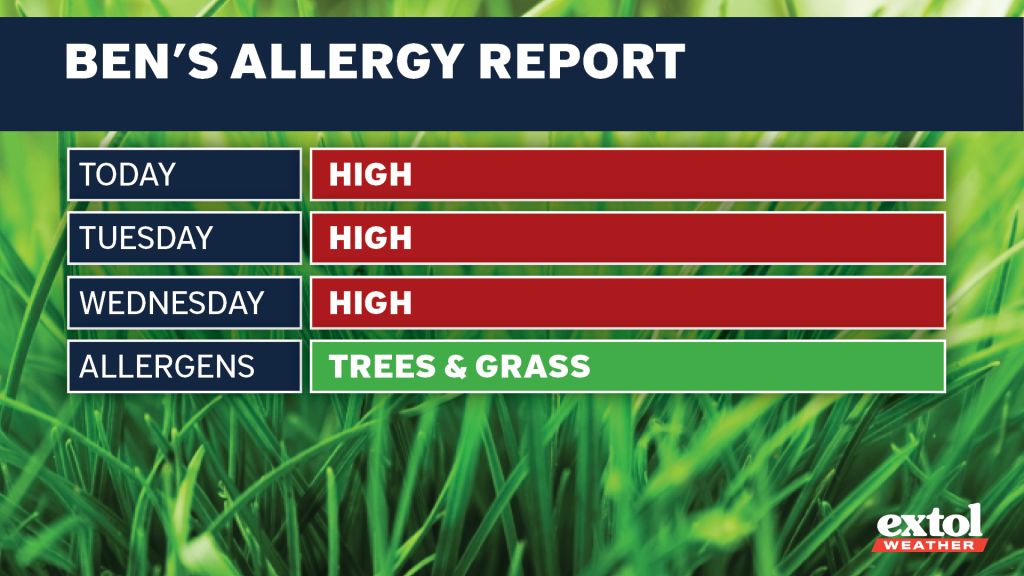 BEN'S ALLERGY REPORT

| TODAY | HIGH |
|---|---|
| TUESDAY | HIGH |
| WEDNESDAY | HIGH |
| ALLERGENS | TREES & GRASS |

extol
WEATHER